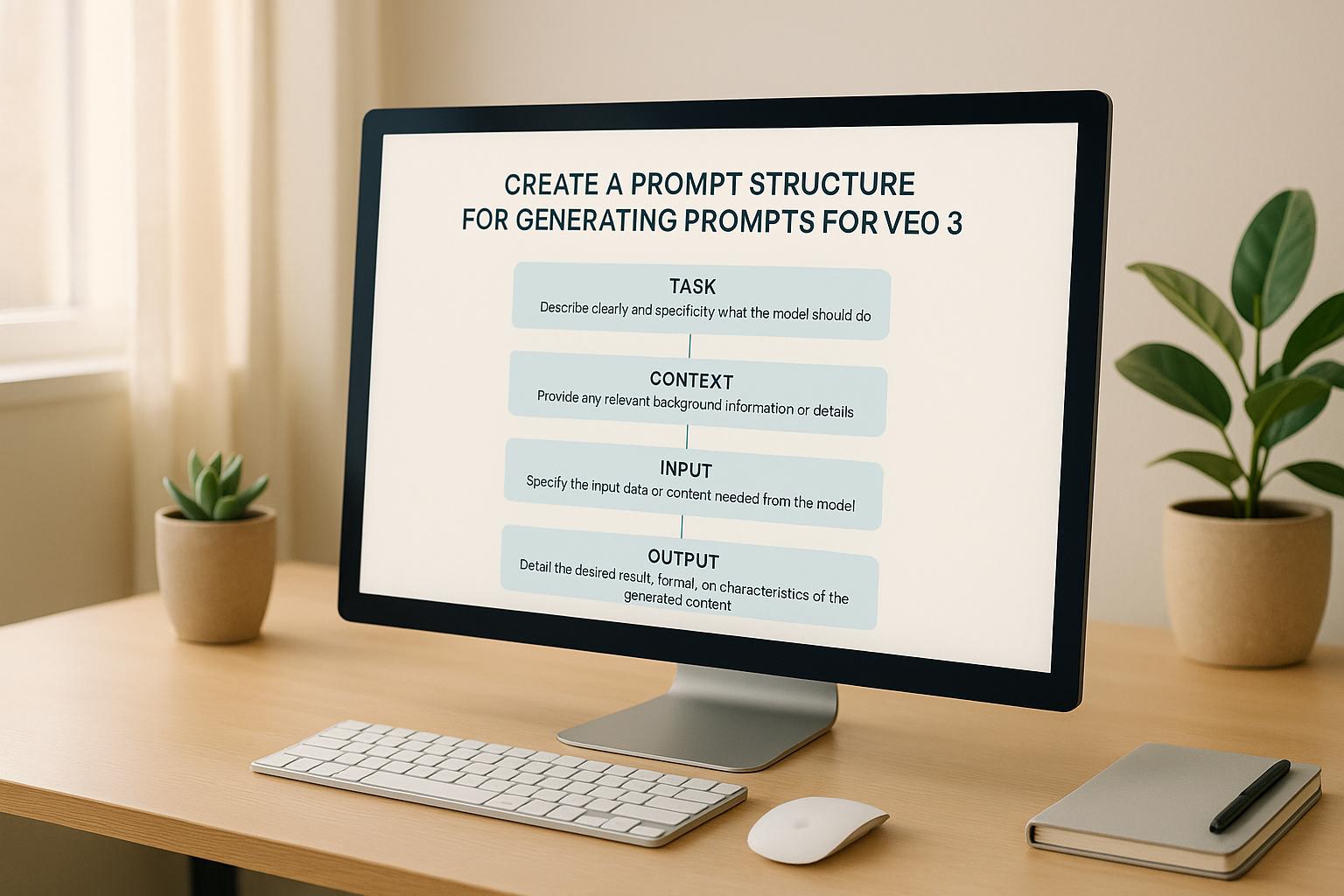 CREATE A PROMPT STRUCTURE FOR GENERATING PROMPTS FOR VEO 3

TASK
Describe clearly and specificity what the model should do

CONTEXT
Provide any relevant background information or details

INPUT
Specify the input data or content needed from the model

OUTPUT
Detail the desired result, formal, on characteristics of the generated content